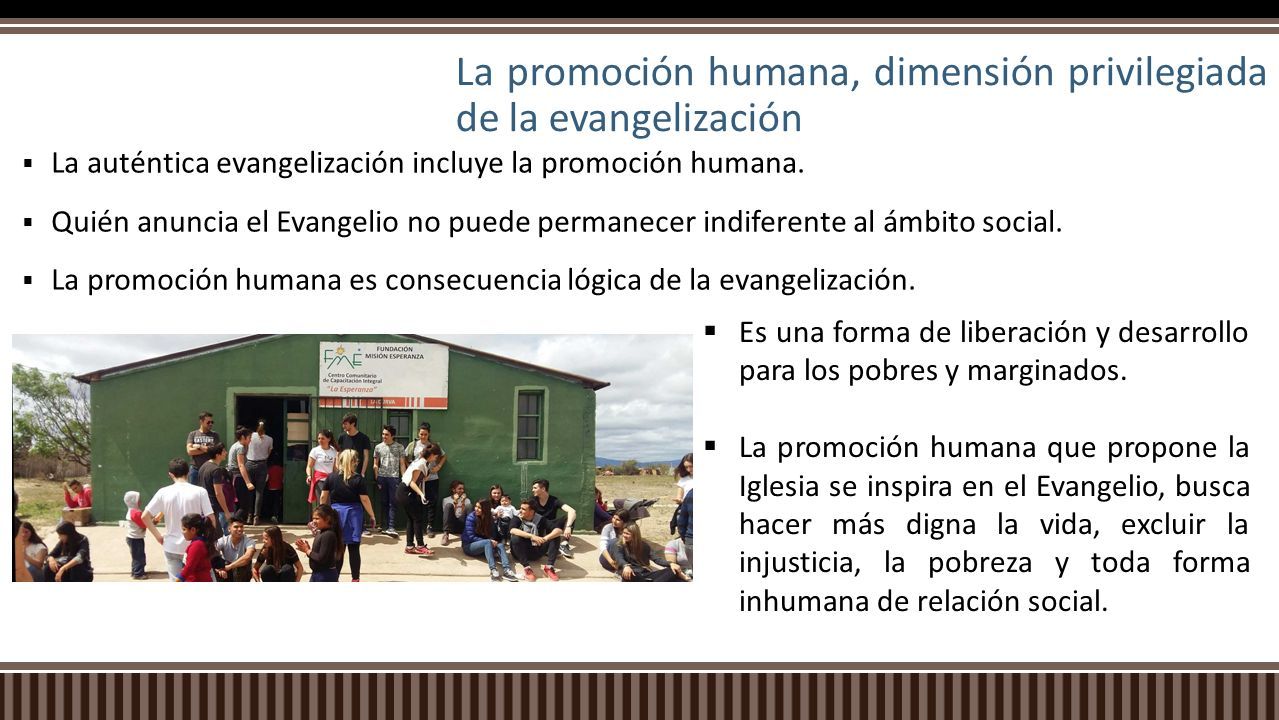 La promoción humana, dimensión privilegiada de la evangelización

▪ La auténtica evangelización incluye la promoción humana.

▪ Quién anuncia el Evangelio no puede permanecer indiferente al ámbito social.

▪ La promoción humana es consecuencia lógica de la evangelización.

FME FUNDACIÓN MISIÓN ESPERANZA
Centro Comunitario de Capacitación Integral "La Esperanza"

▪ Es una forma de liberación y desarrollo para los pobres y marginados.

▪ La promoción humana que propone la Iglesia se inspira en el Evangelio, busca hacer más digna la vida, excluir la injusticia, la pobreza y toda forma inhumana de relación social.